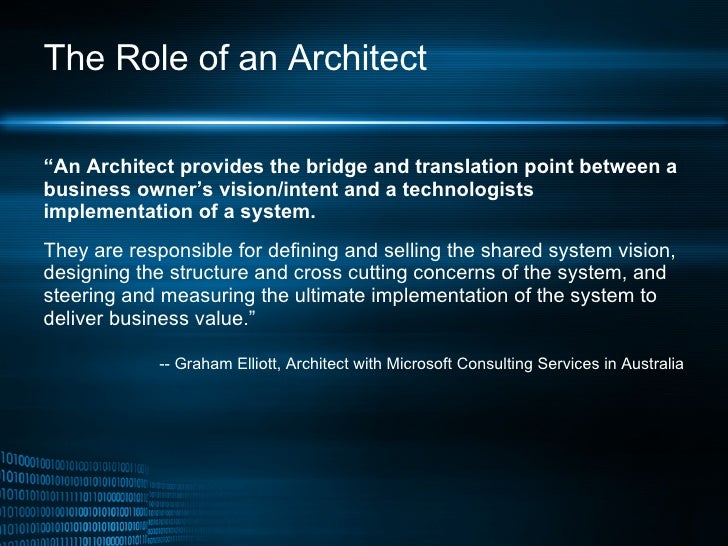 The Role of an Architect

“An Architect provides the bridge and translation point between a business owner’s vision/intent and a technologists implementation of a system.

They are responsible for defining and selling the shared system vision, designing the structure and cross cutting concerns of the system, and steering and measuring the ultimate implementation of the system to deliver business value.”

-- Graham Elliott, Architect with Microsoft Consulting Services in Australia